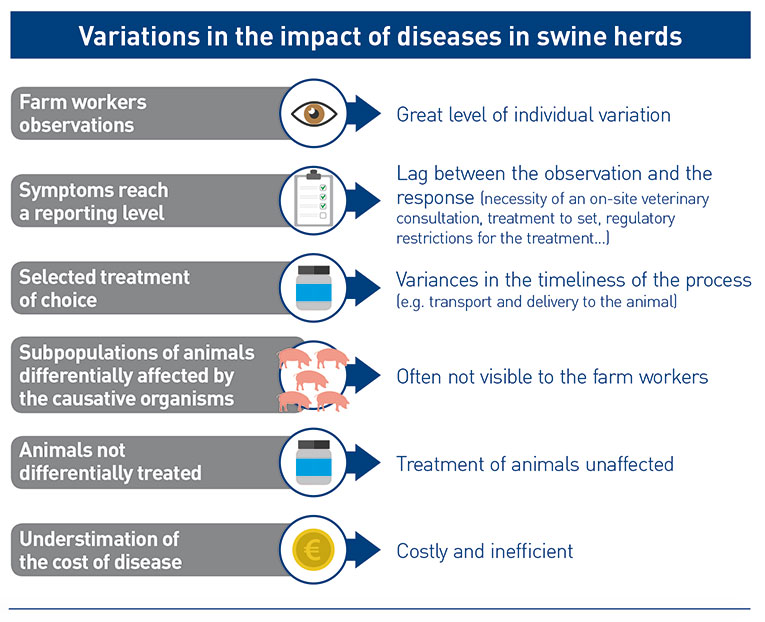 Variations in the impact of diseases in swine herds

Farm workers observations

Great level of individual variation

Symptoms reach a reporting level

Lag between the observation and the response (necessity of an on-site veterinary consultation, treatment to set, regulatory restrictions for the treatment...)

Selected treatment of choice

Variances in the timeliness of the process (e.g. transport and delivery to the animal)

Subpopulations of animals differentially affected by the causative organisms

Often not visible to the farm workers

Animals not differentially treated

Treatment of animals unaffected

Understimation of the cost of disease

€

Costly and inefficient